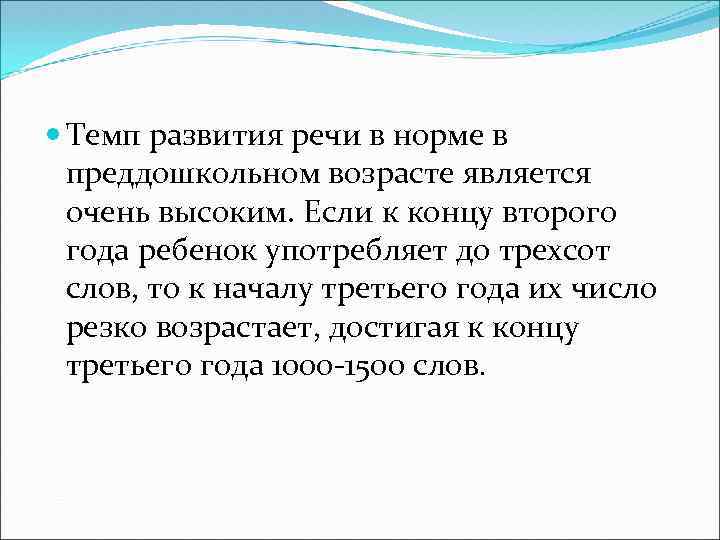 Темп развития речи в норме в преддошкольном возрасте является очень высоким. Если к концу второго года ребенок употребляет до трехсот слов, то к началу третьего года их число резко возрастает, достигая к концу третьего года 1000-1500 слов.